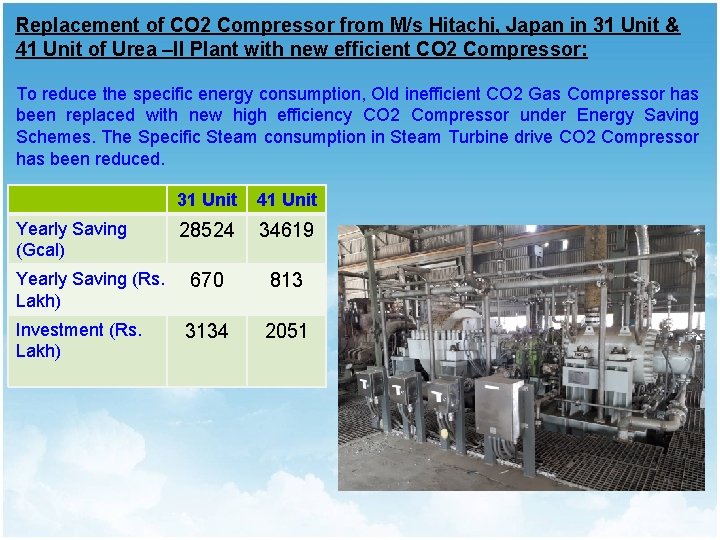 Replacement of CO2 Compressor from M/s Hitachi, Japan in 31 Unit & 41 Unit of Urea –II Plant with new efficient CO2 Compressor:

To reduce the specific energy consumption, Old inefficient CO2 Gas Compressor has been replaced with new high efficiency CO2 Compressor under Energy Saving Schemes. The Specific Steam consumption in Steam Turbine drive CO2 Compressor has been reduced.

| | 31 Unit | 41 Unit |
|---|---|---|
| Yearly Saving (Gcal) | 28524 | 34619 |
| Yearly Saving (Rs. Lakh) | 670 | 813 |
| Investment (Rs. Lakh) | 3134 | 2051 |